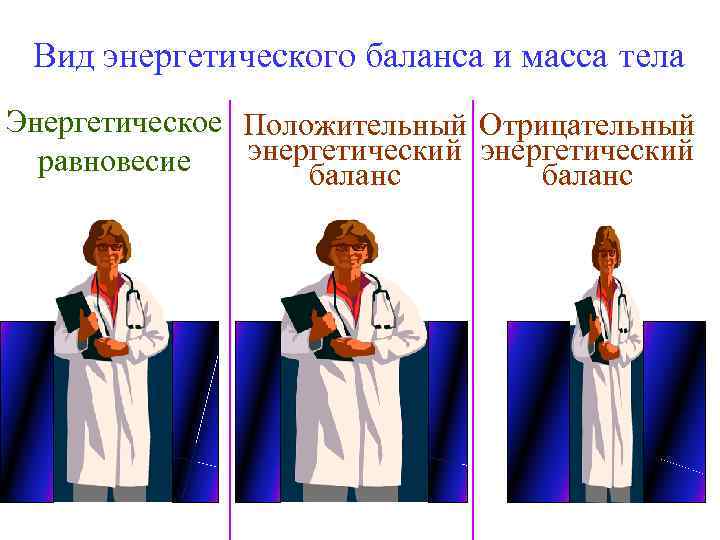 Вид энергетического баланса и масса тела

Энергетическое равновесие

Положительный энергетический баланс

Отрицательный энергетический баланс